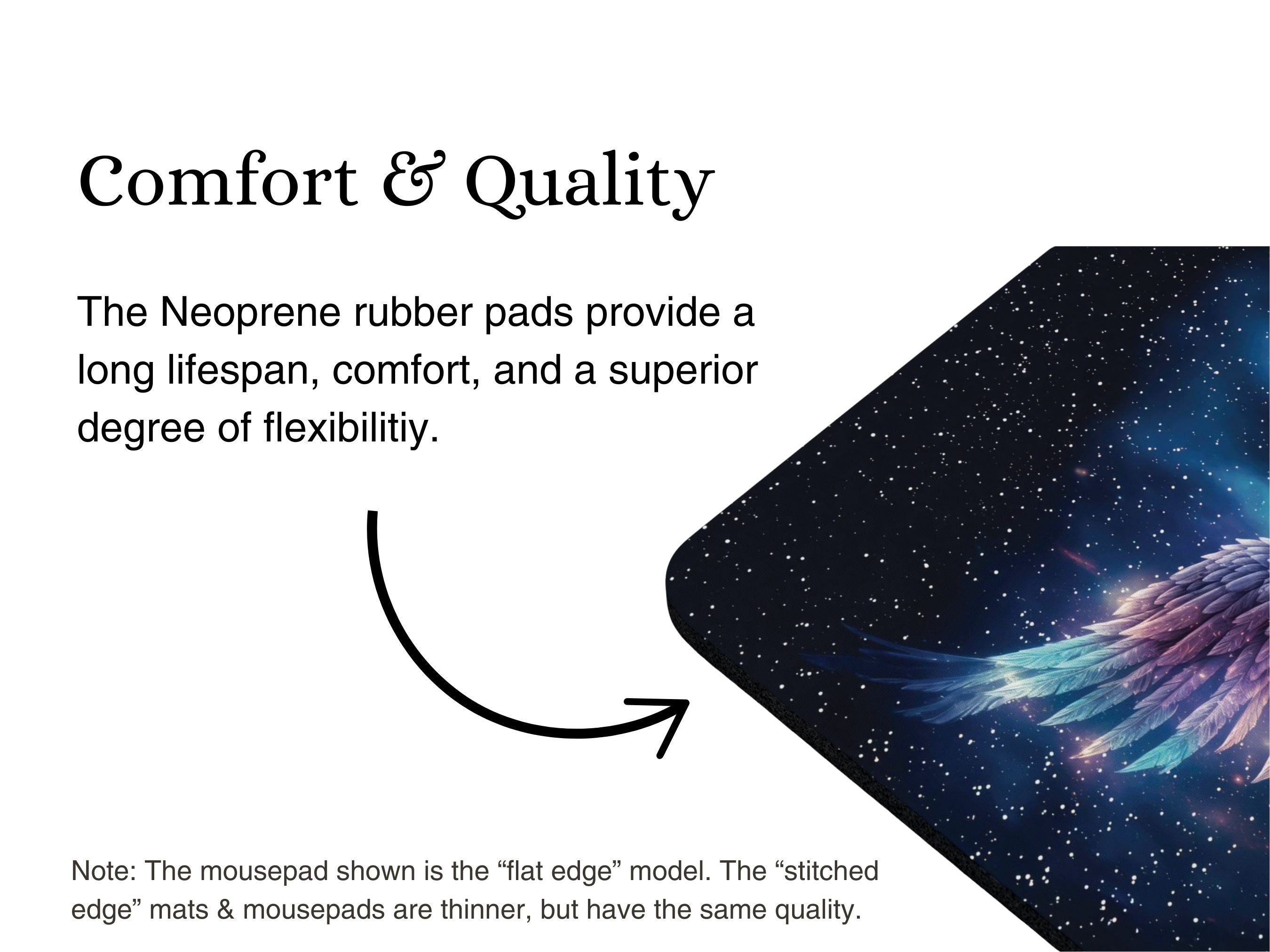 Comfort & Quality

The Neoprene rubber pads provide a long lifespan, comfort, and a superior degree of flexibilitiy.

Note: The mousepad shown is the “flat edge” model. The “stitched edge” mats & mousepads are thinner, but have the same quality.